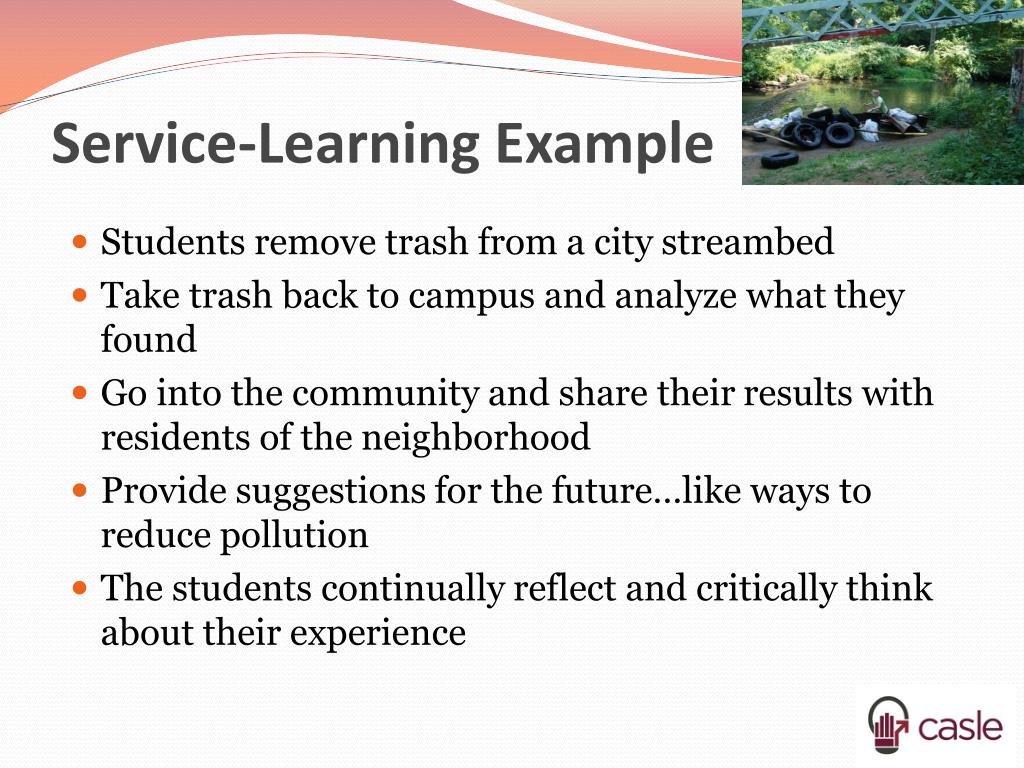 Service-Learning Example

- Students remove trash from a city streambed
- Take trash back to campus and analyze what they found
- Go into the community and share their results with residents of the neighborhood
- Provide suggestions for the future…like ways to reduce pollution
- The students continually reflect and critically think about their experience

casle